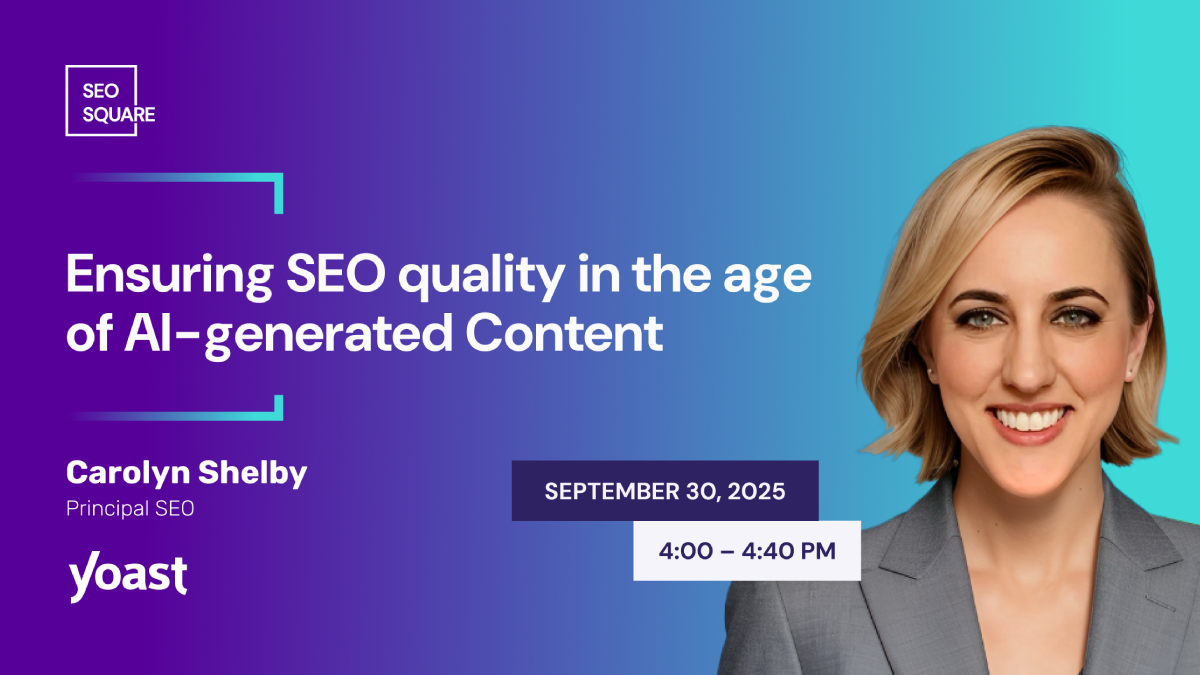 SEO SQUARE

Ensuring SEO quality in the age of AI-generated Content

Carolyn Shelby
Principal SEO

yoast

SEPTEMBER 30, 2025

4:00 – 4:40 PM